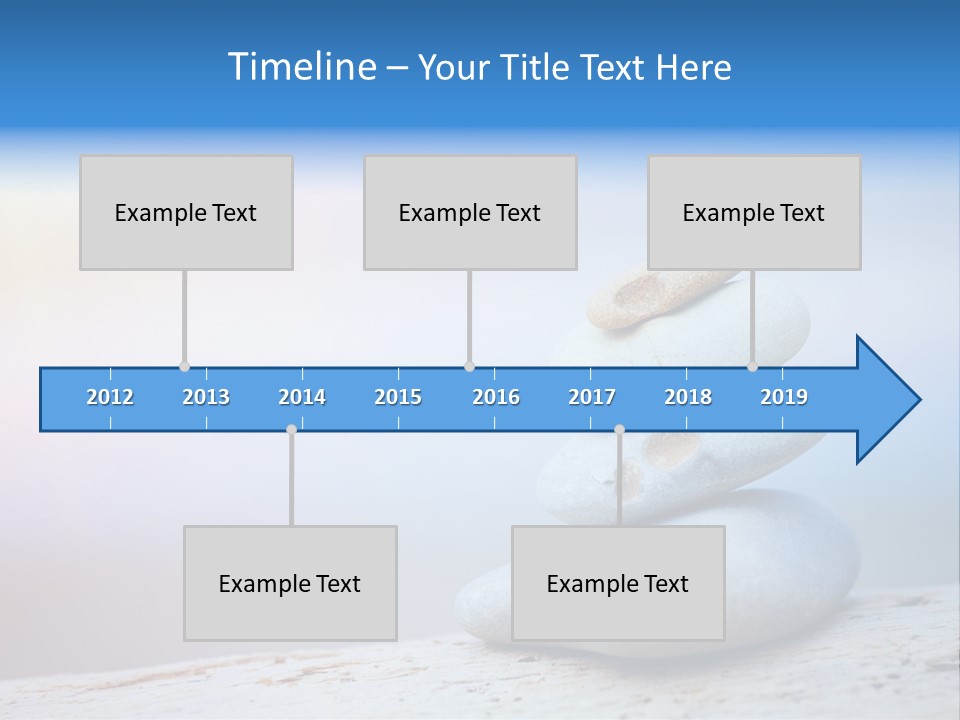 Timeline – Your Title Text Here

Example Text

Example Text

Example Text

2012 2013 2014 2015 2016 2017 2018 2019

Example Text

Example Text